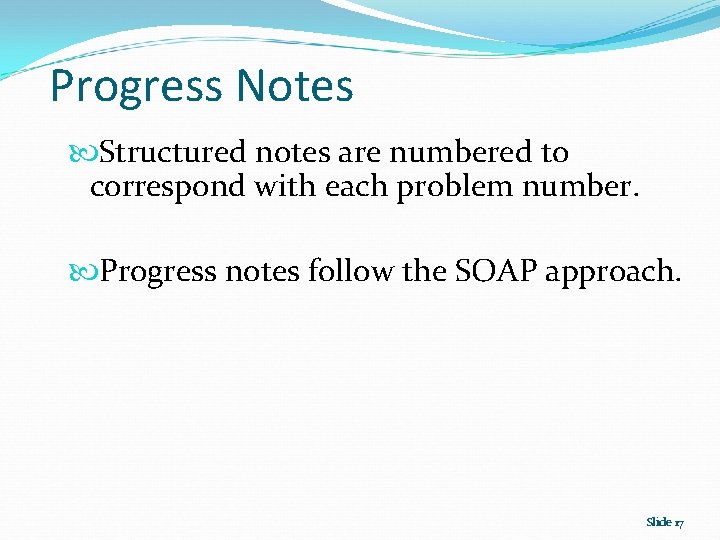 Progress Notes

Structured notes are numbered to correspond with each problem number.

Progress notes follow the SOAP approach.

Slide 17